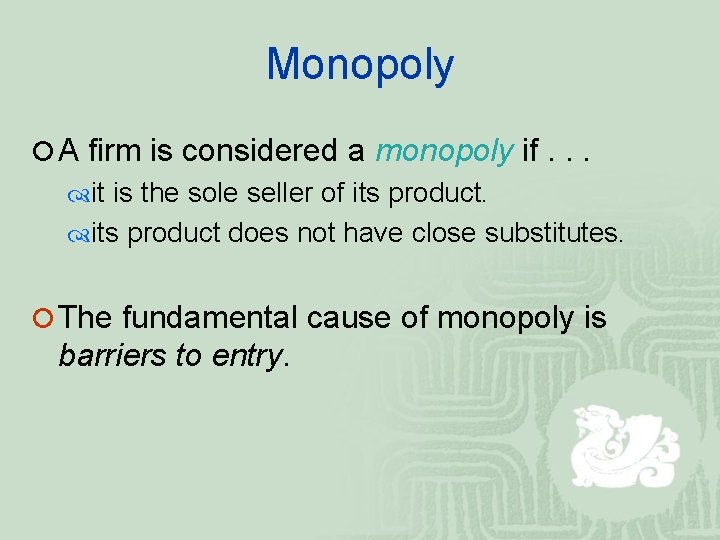 Monopoly

A firm is considered a monopoly if . . .

it is the sole seller of its product.

its product does not have close substitutes.

The fundamental cause of monopoly is barriers to entry.